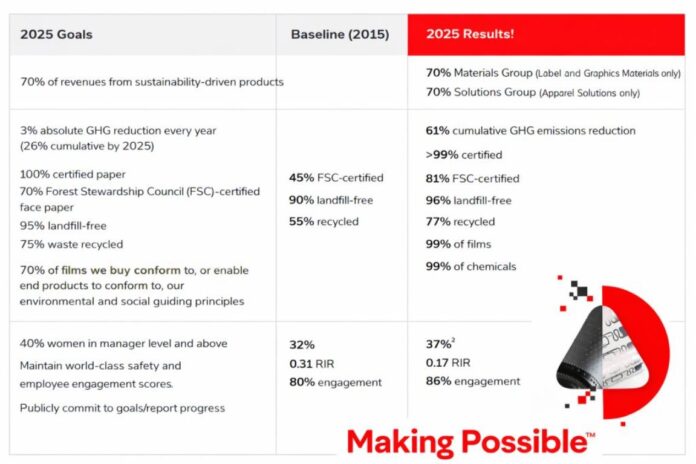 | 2025 Goals | Baseline (2015) | 2025 Results! |
|---|---|---|
| 70% of revenues from sustainability-driven products | | 70% Materials Group (Label and Graphics Materials only) 70% Solutions Group (Apparel Solutions only) |
| 3% absolute GHG reduction every year (26% cumulative by 2025) 100% certified paper 70% Forest Stewardship Council (FSC)-certified face paper 95% landfill-free 75% waste recycled 70% of films we buy conform to, or enable end products to conform to, our environmental and social guiding principles | 45% FSC-certified 90% landfill-free 55% recycled | 61% cumulative GHG emissions reduction >99% certified 81% FSC-certified 96% landfill-free 77% recycled 99% of films 99% of chemicals |
| 40% women in manager level and above Maintain world-class safety and employee engagement scores. Publicly commit to goals/report progress | 32% 0.31 RIR 80% engagement | 37%$^2$ 0.17 RIR 86% engagement |

Making Possible™